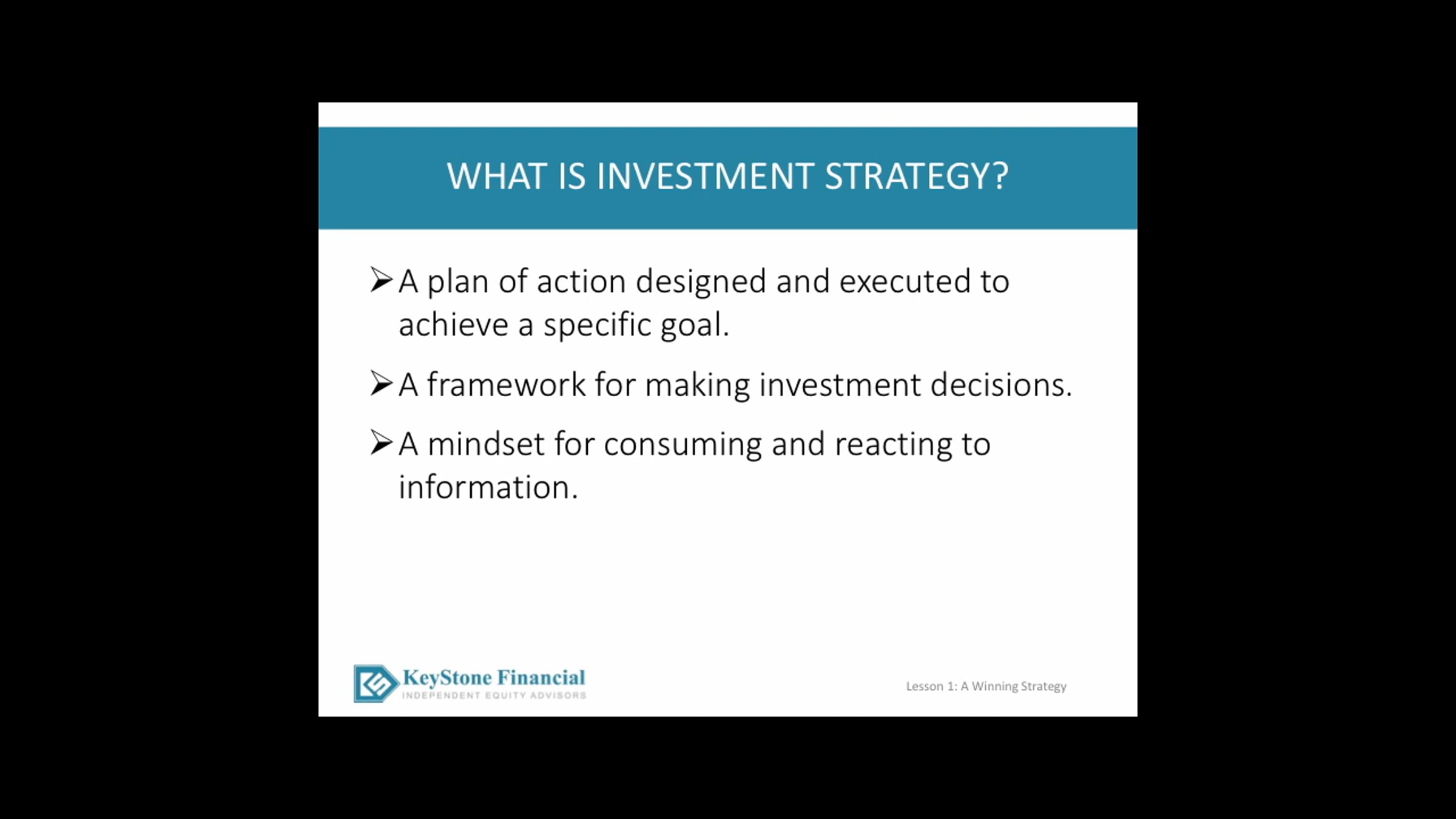 WHAT IS INVESTMENT STRATEGY?

➢ A plan of action designed and executed to achieve a specific goal.

➢ A framework for making investment decisions.

➢ A mindset for consuming and reacting to information.

KeyStone Financial
INDEPENDENT EQUITY ADVISORS

Lesson 1: A Winning Strategy